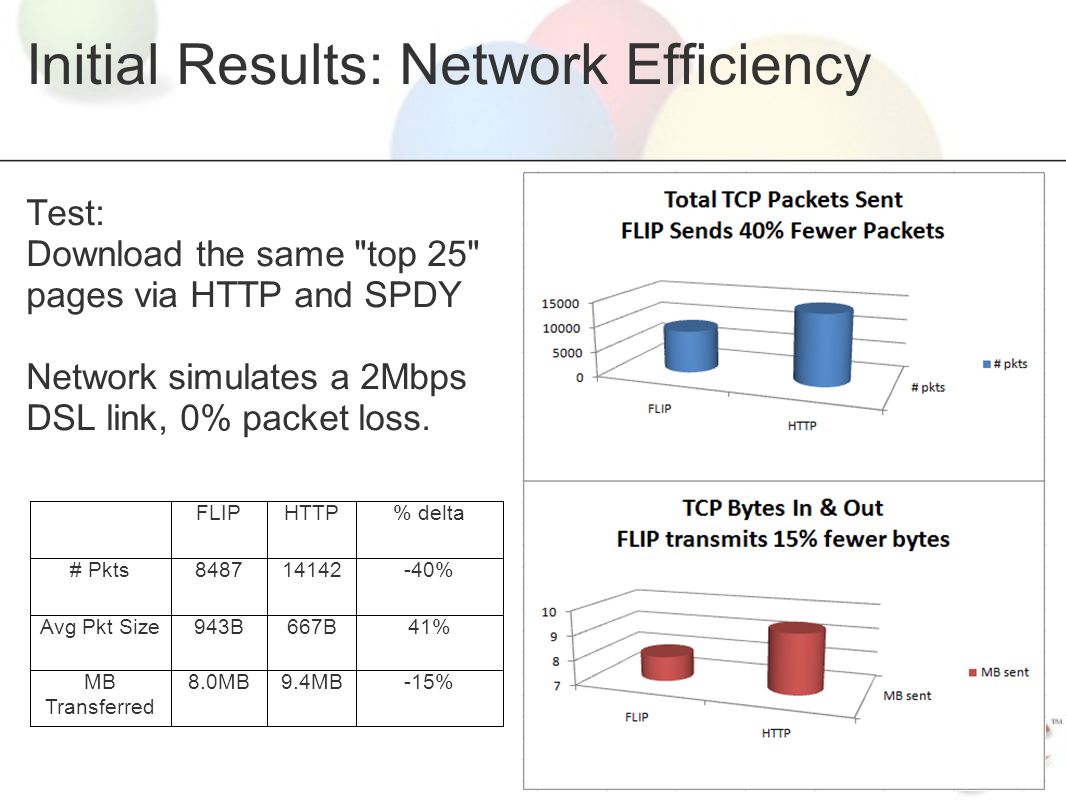 Initial Results: Network Efficiency

Test:
Download the same "top 25" pages via HTTP and SPDY

Network simulates a 2Mbps DSL link, 0% packet loss.

| | FLIP | HTTP | % delta |
|---|---|---|---|
| # Pkts | 8487 | 14142 | -40% |
| Avg Pkt Size | 943B | 667B | 41% |
| MB Transferred | 8.0MB | 9.4MB | -15% |

Total TCP Packets Sent
FLIP Sends 40% Fewer Packets

15000
10000
5000
0
FLIP
HTTP
# pkts
# pkts

TCP Bytes In & Out
FLIP transmits 15% fewer bytes

10
9
8
7
FLIP
HTTP
MB sent
MB sent

TM